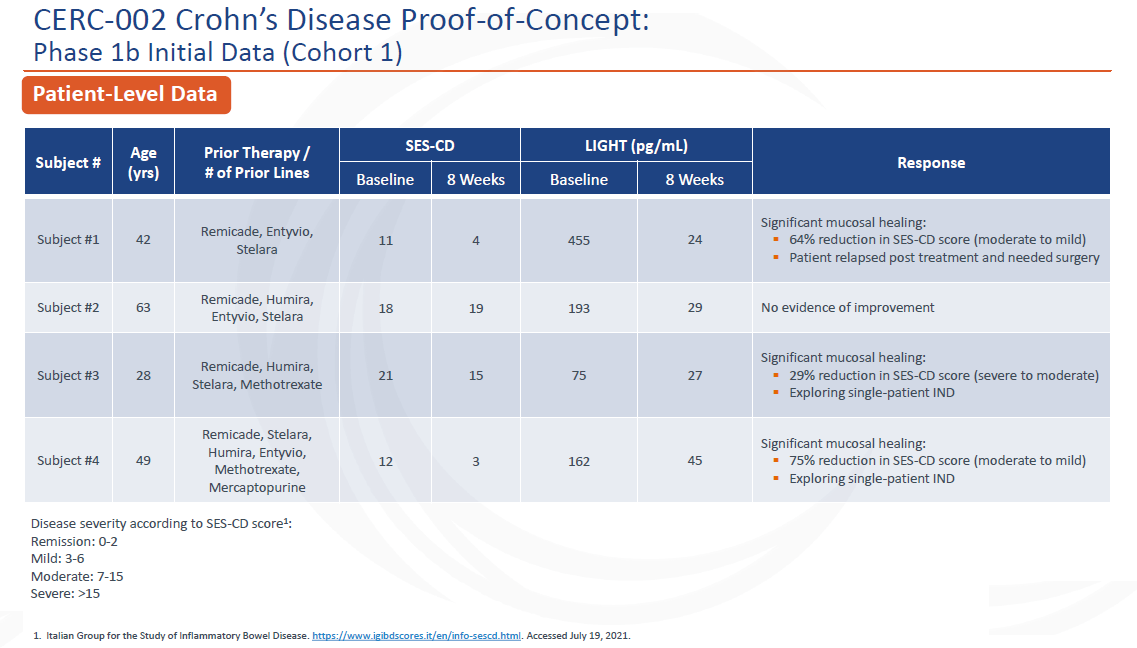 CERC-002 Crohn's Disease Proof-of-Concept:
Phase 1b Initial Data (Cohort 1)

Patient-Level Data

| Subject # | Age (yrs) | Prior Therapy / # of Prior Lines | SES-CD Baseline | SES-CD 8 Weeks | LIGHT (pg/mL) Baseline | LIGHT (pg/mL) 8 Weeks | Response |
|---|---|---|---|---|---|---|---|
| Subject #1 | 42 | Remicade, Entyvio, Stelara | 11 | 4 | 455 | 24 | Significant mucosal healing: ▪ 64% reduction in SES-CD score (moderate to mild) ▪ Patient relapsed post treatment and needed surgery |
| Subject #2 | 63 | Remicade, Humira, Entyvio, Stelara | 18 | 19 | 193 | 29 | No evidence of improvement |
| Subject #3 | 28 | Remicade, Humira, Stelara, Methotrexate | 21 | 15 | 75 | 27 | Significant mucosal healing: ▪ 29% reduction in SES-CD score (severe to moderate) ▪ Exploring single-patient IND |
| Subject #4 | 49 | Remicade, Stelara, Humira, Entyvio, Methotrexate, Mercaptopurine | 12 | 3 | 162 | 45 | Significant mucosal healing: ▪ 75% reduction in SES-CD score (moderate to mild) ▪ Exploring single-patient IND |

Disease severity according to SES-CD score¹:
Remission: 0-2
Mild: 3-6
Moderate: 7-15
Severe: >15

1. Italian Group for the Study of Inflammatory Bowel Disease. https://www.igibdscores.it/en/info-sescd.html. Accessed July 19, 2021.